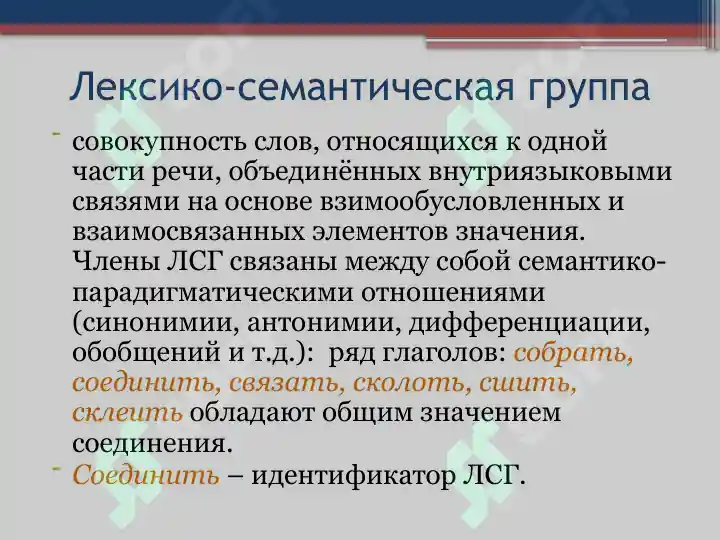 Лексико-семантическая группа

- совокупность слов, относящихся к одной части речи, объединённых внутриязыковыми связями на основе взимообусловленных и взаимосвязанных элементов значения. Члены ЛСГ связаны между собой семантико-парадигматическими отношениями (синонимии, антонимии, дифференциации, обобщений и т.д.): ряд глаголов: собрать, соединить, связать, сколоть, сшить, склеить обладают общим значением соединения.

- Соединить – идентификатор ЛСГ.